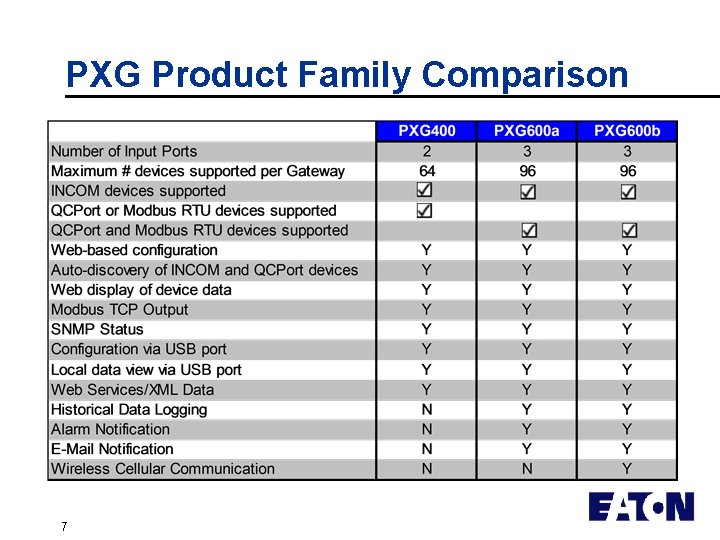 PXG Product Family Comparison

| | PXG400 | PXG600a | PXG600b |
|---|---|---|---|
| Number of Input Ports | 2 | 3 | 3 |
| Maximum # devices supported per Gateway | 64 | 96 | 96 |
| INCOM devices supported | ☑ | ☑ | ☑ |
| QCPort or Modbus RTU devices supported | ☑ | | |
| QCPort and Modbus RTU devices supported | | ☑ | ☑ |
| Web-based configuration | Y | Y | Y |
| Auto-discovery of INCOM and QCPort devices | Y | Y | Y |
| Web display of device data | Y | Y | Y |
| Modbus TCP Output | Y | Y | Y |
| SNMP Status | Y | Y | Y |
| Configuration via USB port | Y | Y | Y |
| Local data view via USB port | Y | Y | Y |
| Web Services/XML Data | Y | Y | Y |
| Historical Data Logging | N | Y | Y |
| Alarm Notification | N | Y | Y |
| E-Mail Notification | N | Y | Y |
| Wireless Cellular Communication | N | N | Y |

EATON

7